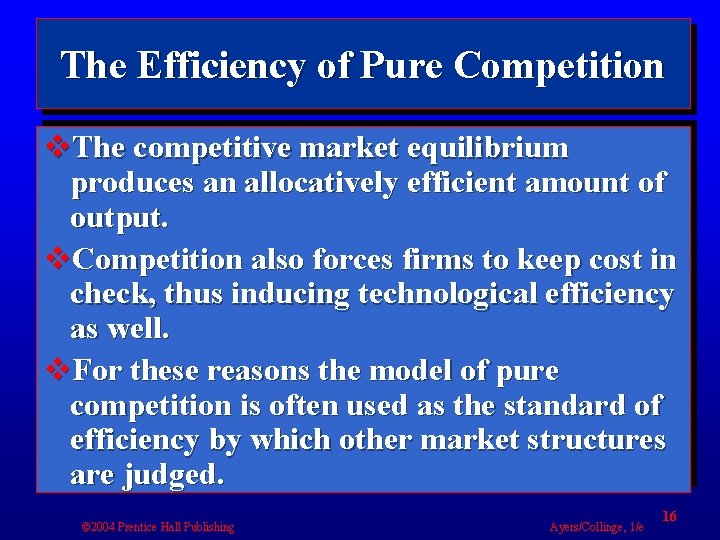 The Efficiency of Pure Competition

❖The competitive market equilibrium produces an allocatively efficient amount of output.

❖Competition also forces firms to keep cost in check, thus inducing technological efficiency as well.

❖For these reasons the model of pure competition is often used as the standard of efficiency by which other market structures are judged.

©2004 Prentice Hall Publishing

Ayers/Collinge, 1/e

16